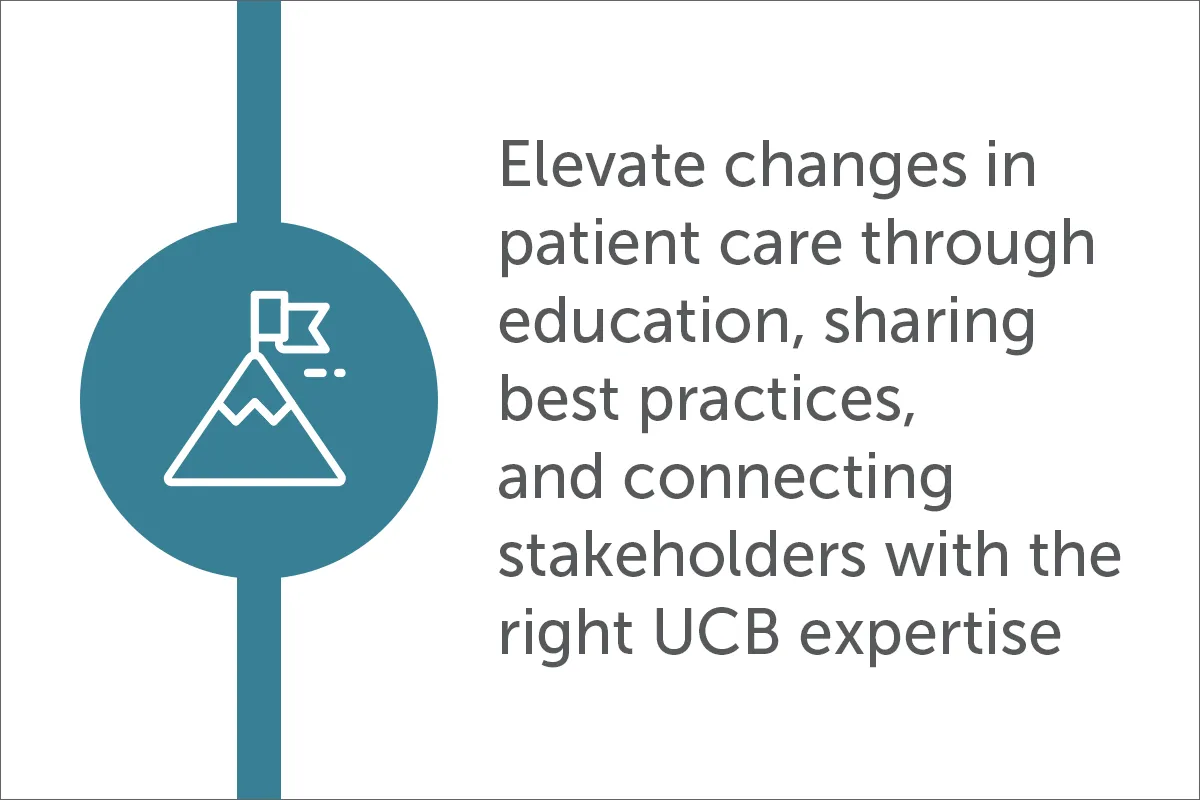 Elevate changes in patient care through education, sharing best practices, and connecting stakeholders with the right UCB expertise